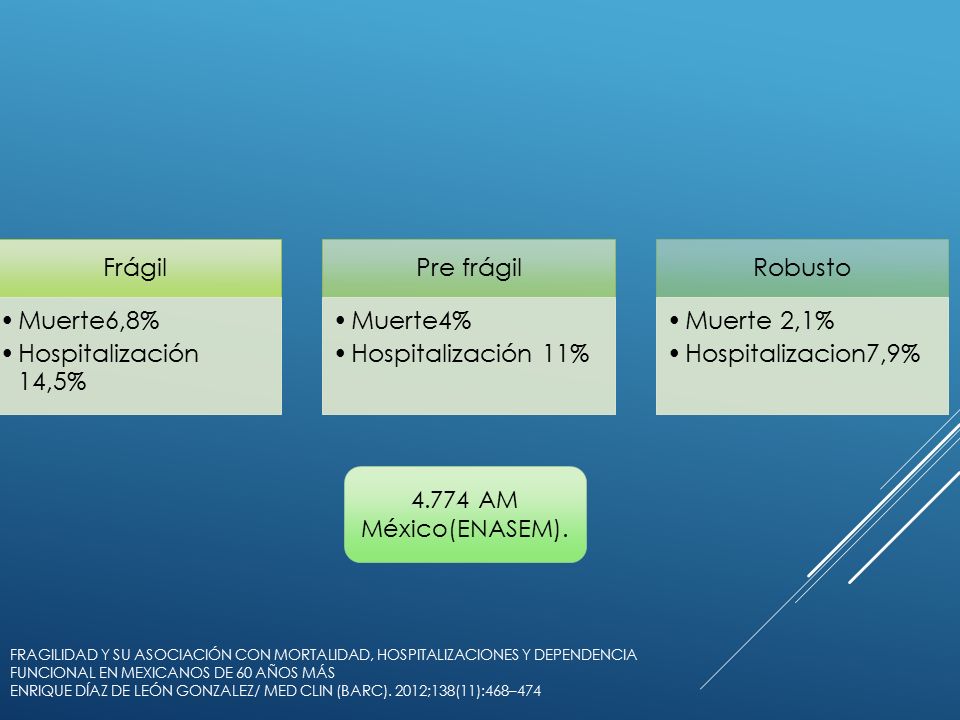 Frágil

• Muerte6,8%
• Hospitalización 14,5%

Pre frágil

• Muerte4%
• Hospitalización 11%

Robusto

• Muerte 2,1%
• Hospitalizacion7,9%

4.774 AM México(ENASEM).

FRAGILIDAD Y SU ASOCIACIÓN CON MORTALIDAD, HOSPITALIZACIONES Y DEPENDENCIA FUNCIONAL EN MEXICANOS DE 60 AÑOS MÁS
ENRIQUE DÍAZ DE LEÓN GONZALEZ/ MED CLIN (BARC). 2012;138(11):468–474